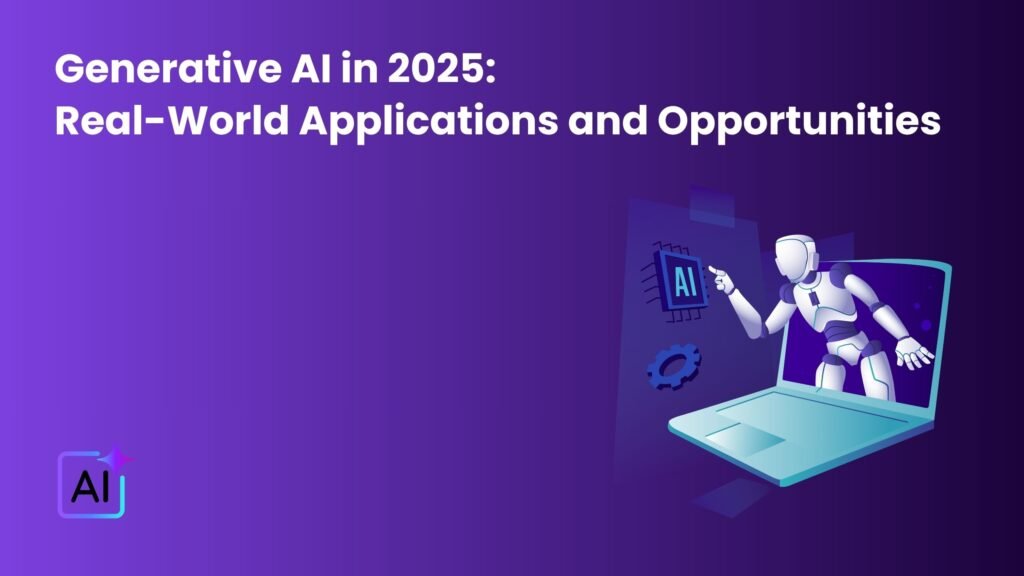 Generative AI in 2025:
Real-World Applications and Opportunities

AI

AI